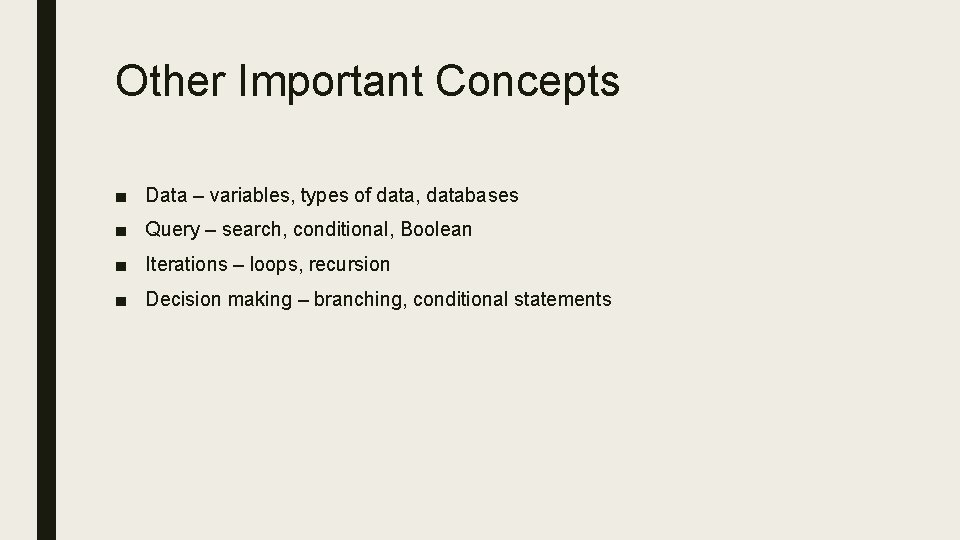 Other Important Concepts

■ Data – variables, types of data, databases
■ Query – search, conditional, Boolean
■ Iterations – loops, recursion
■ Decision making – branching, conditional statements